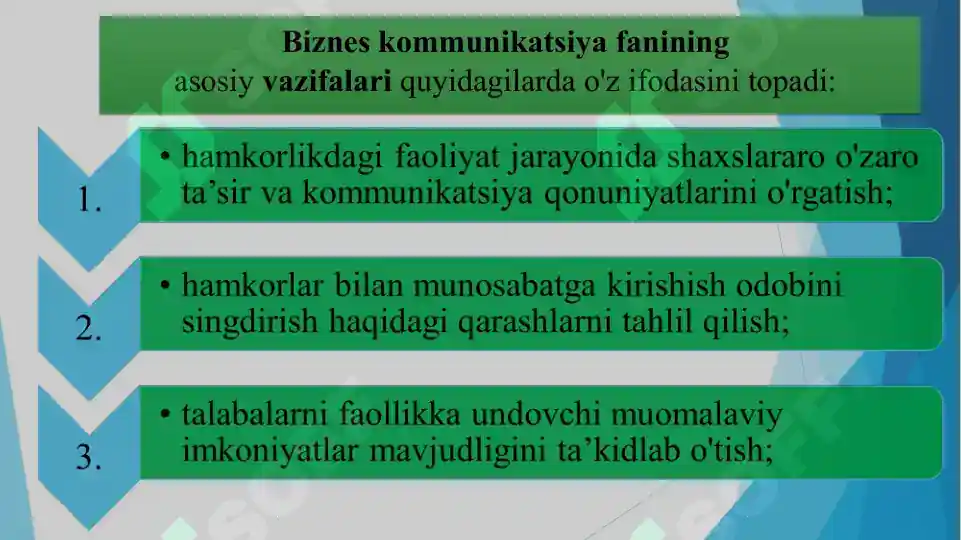 Biznes kommunikatsiya fanining
asosiy vazifalari quyidagilarda o'z ifodasini topadi:

1.

• hamkorlikdagi faoliyat jarayonida shaxslararo o'zaro ta’sir va kommunikatsiya qonuniyatlarini o'rgatish;

2.

• hamkorlar bilan munosabatga kirishish odobini singdirish haqidagi qarashlarni tahlil qilish;

3.

• talabalarni faollikka undovchi muomalaviy imkoniyatlar mavjudligini ta’kidlab o'tish;